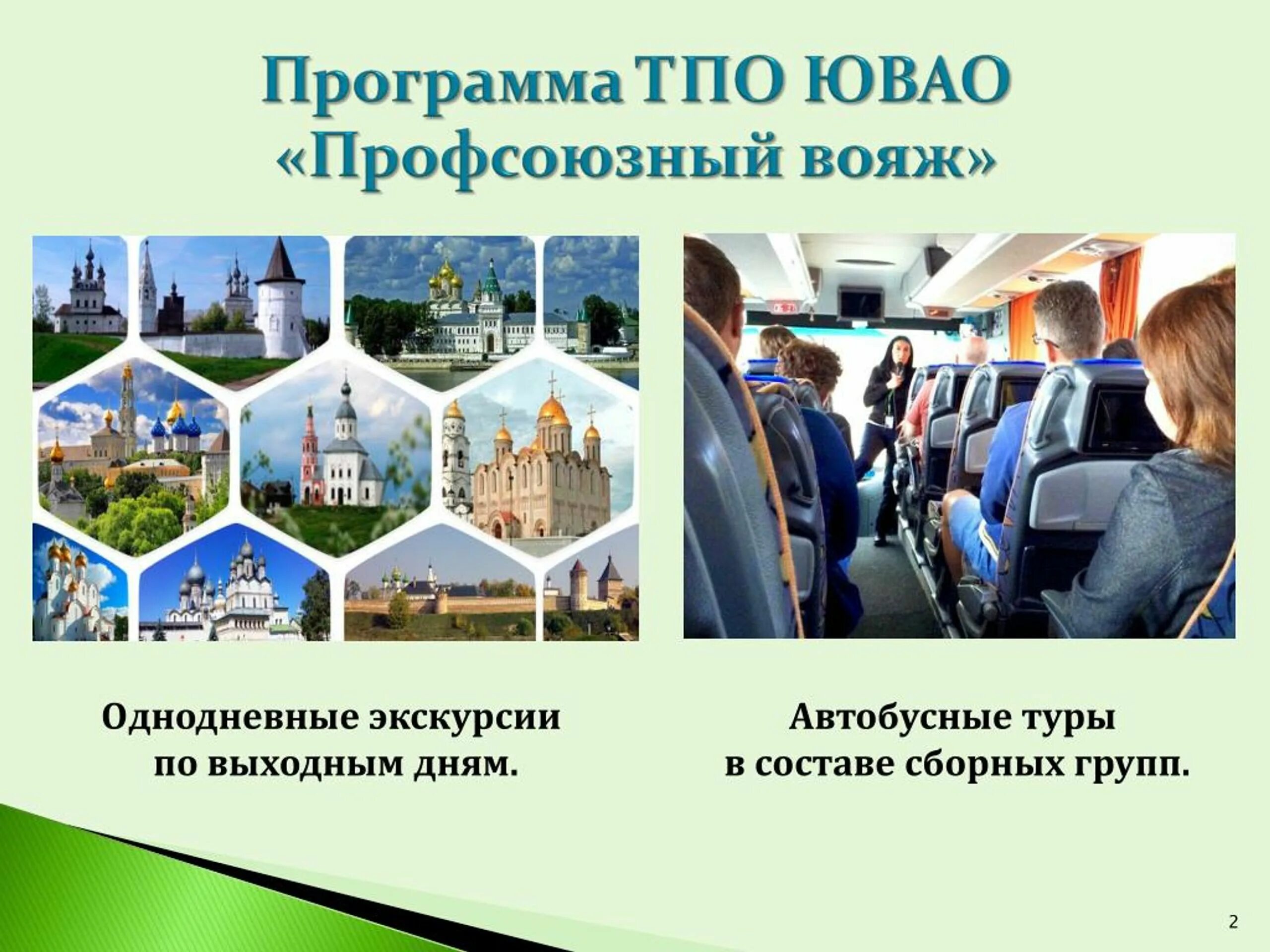 Программа ТПО ЮВАО
«Профсоюзный вояж»

Однодневные экскурсии
по выходным дням.

Автобусные туры
в составе сборных групп.

2